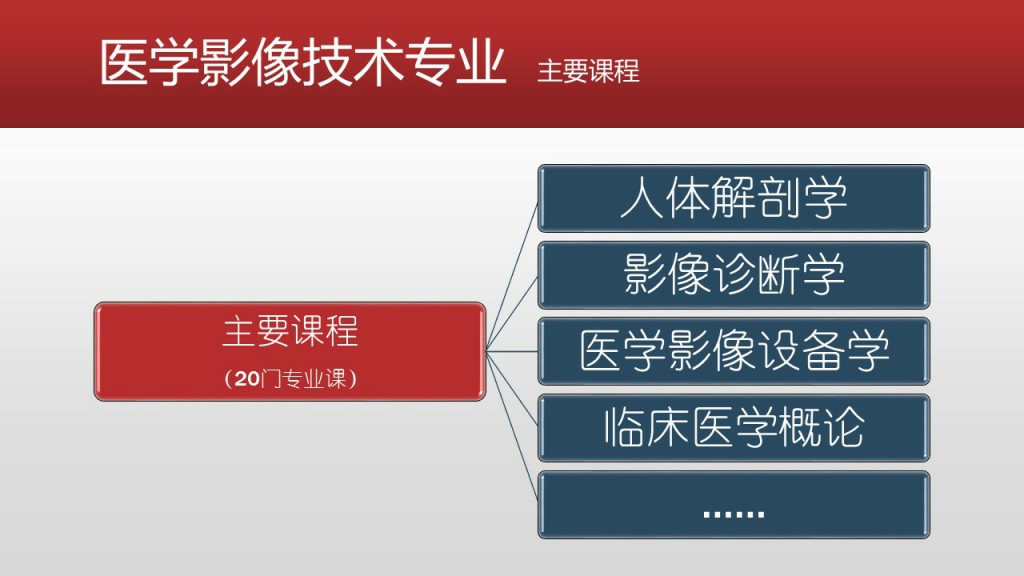 医学影像技术专业 主要课程

主要课程
（20门专业课）

人体解剖学

影像诊断学

医学影像设备学

临床医学概论

……